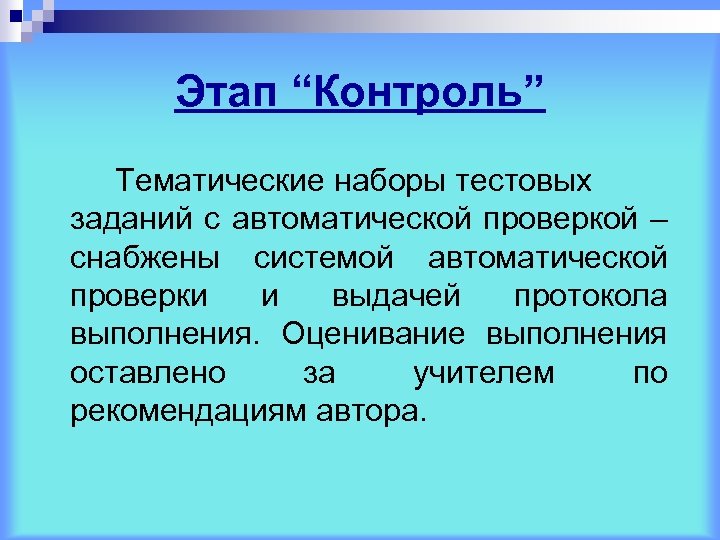 Этап “Контроль”

Тематические наборы тестовых заданий с автоматической проверкой – снабжены системой автоматической проверки и выдачей протокола выполнения. Оценивание выполнения оставлено за учителем по рекомендациям автора.